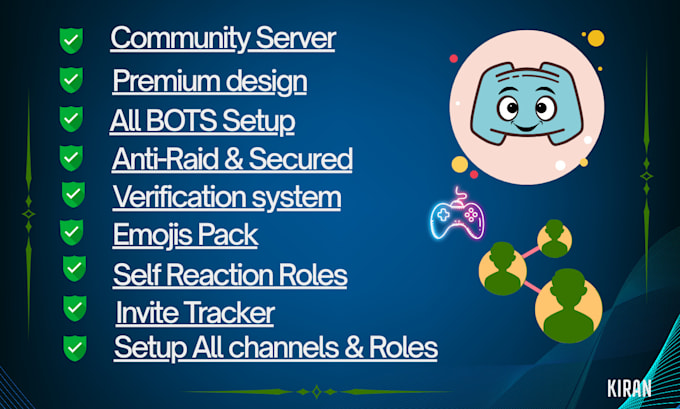 Community Server
Premium design
All BOTS Setup
Anti-Raid & Secured
Verification system
Emojis Pack
Self Reaction Roles
Invite Tracker
Setup All channels & Roles

KIRAN